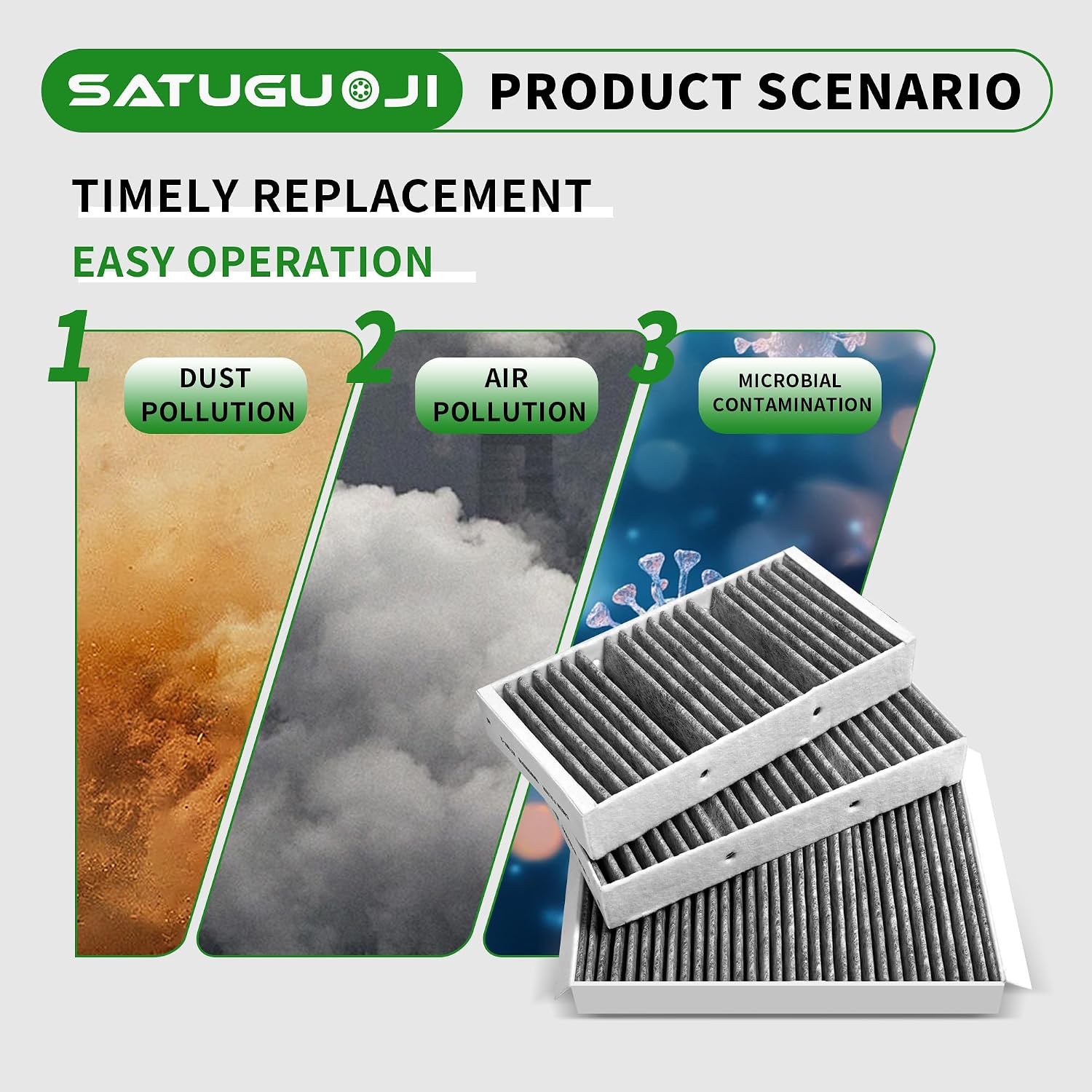 SATUGUOJI PRODUCT SCENARIO

TIMELY REPLACEMENT

EASY OPERATION

1 DUST POLLUTION

2 AIR POLLUTION

3 MICROBIAL CONTAMINATION